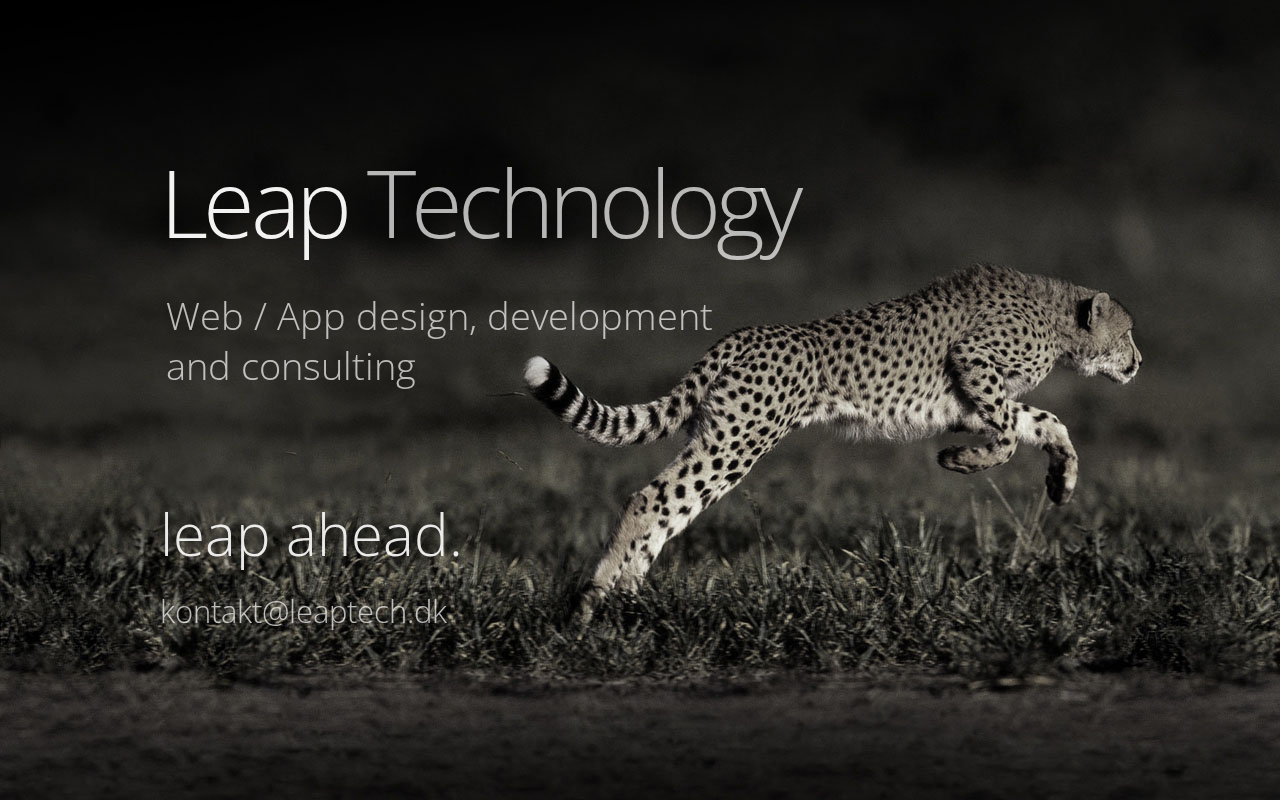 Leap Technology

Web / App design, development and consulting

leap ahead.

kontakt@leaptech.dk